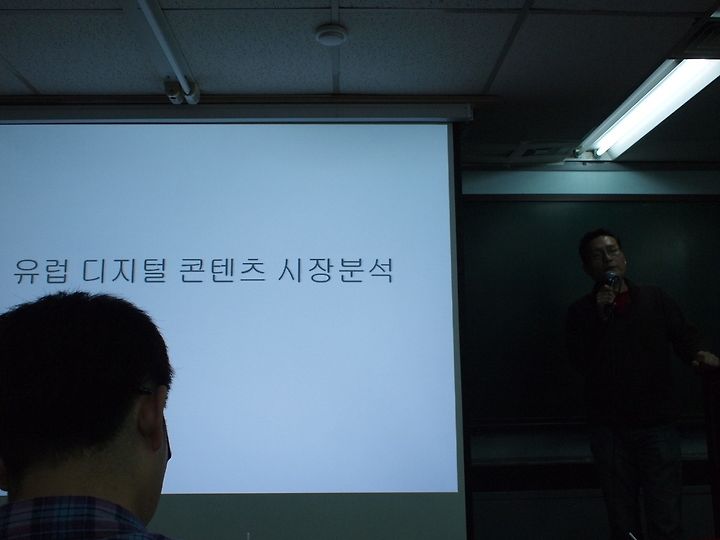 유럽 디지털 콘텐츠 시장분석